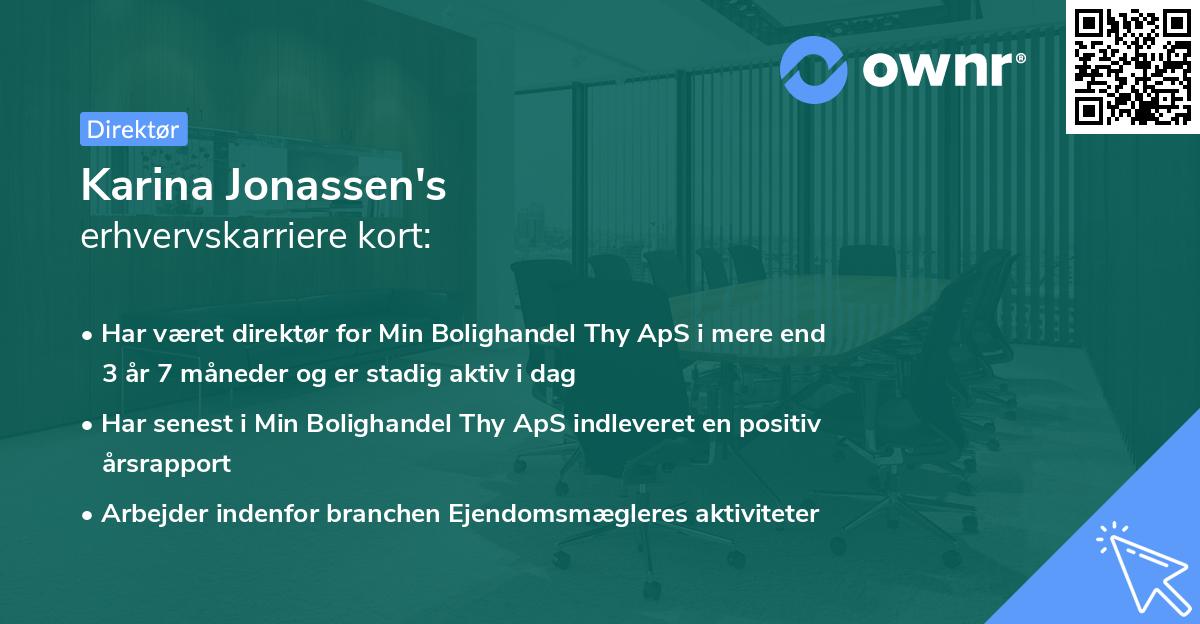 ownr®

Direktør

Karina Jonassen's
erhvervskarriere kort:

• Har været direktør for Min Bolighandel Thy ApS i mere end 3 år 7 måneder og er stadig aktiv i dag

• Har senest i Min Bolighandel Thy ApS indleveret en positiv årsrapport

• Arbejder indenfor branchen Ejendomsmægleres aktiviteter